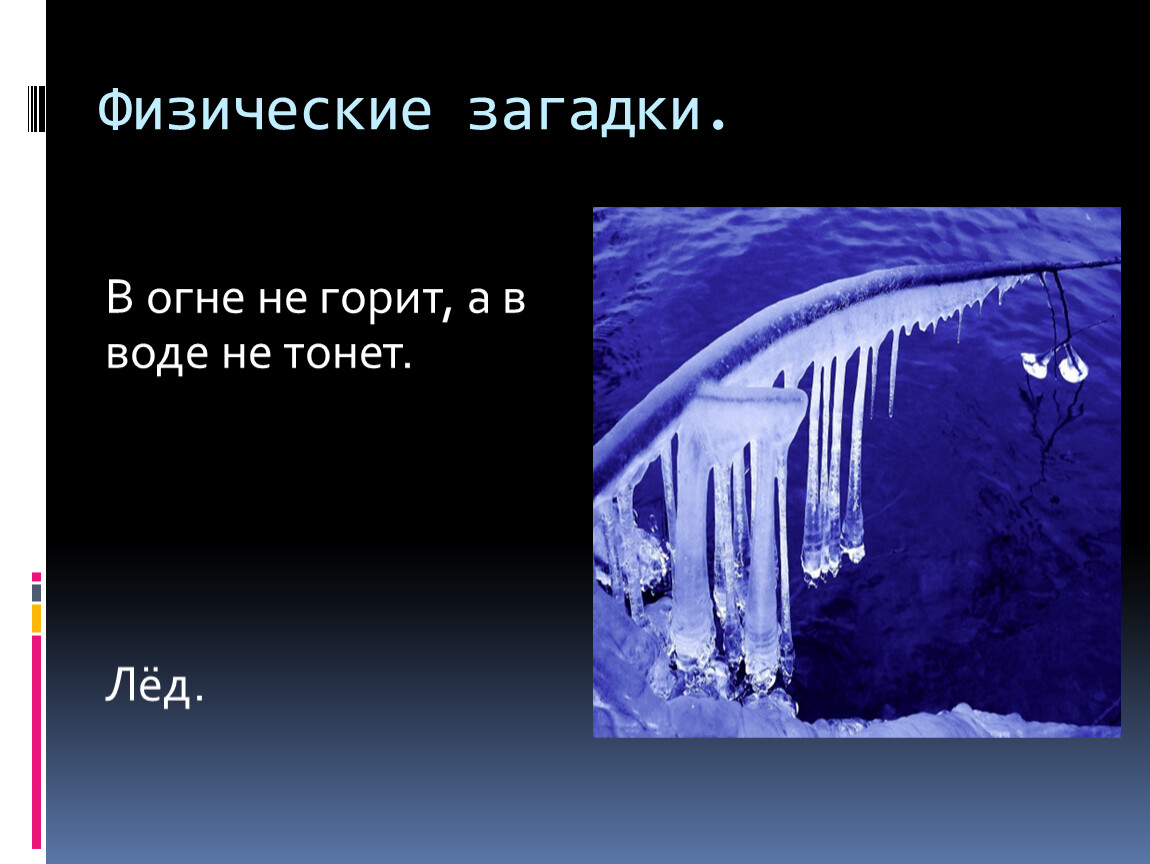 Физические загадки.

В огне не горит, а в воде не тонет.

Лёд.